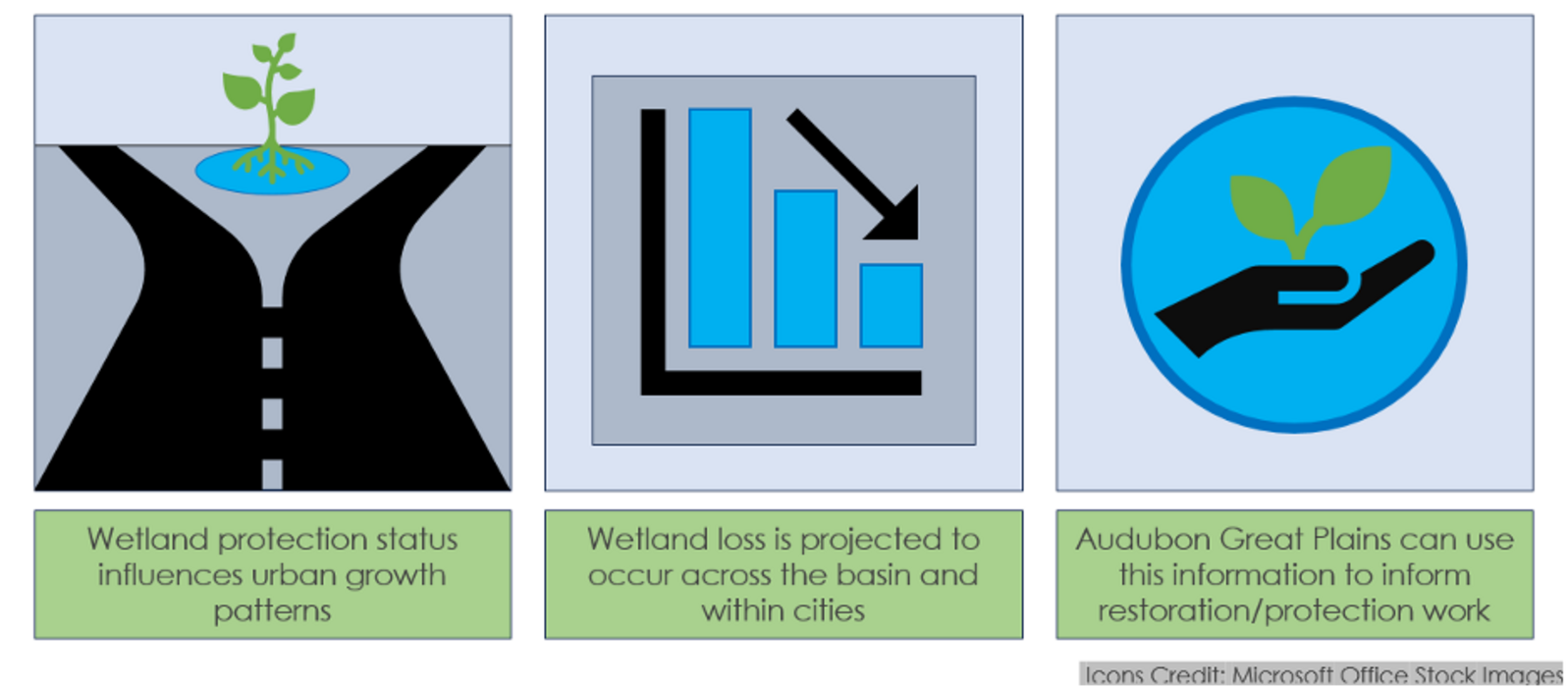 Wetland protection status influences urban growth patterns

Wetland loss is projected to occur across the basin and within cities

Audubon Great Plains can use this information to inform restoration/protection work

Icons Credit: Microsoft Office Stock Images